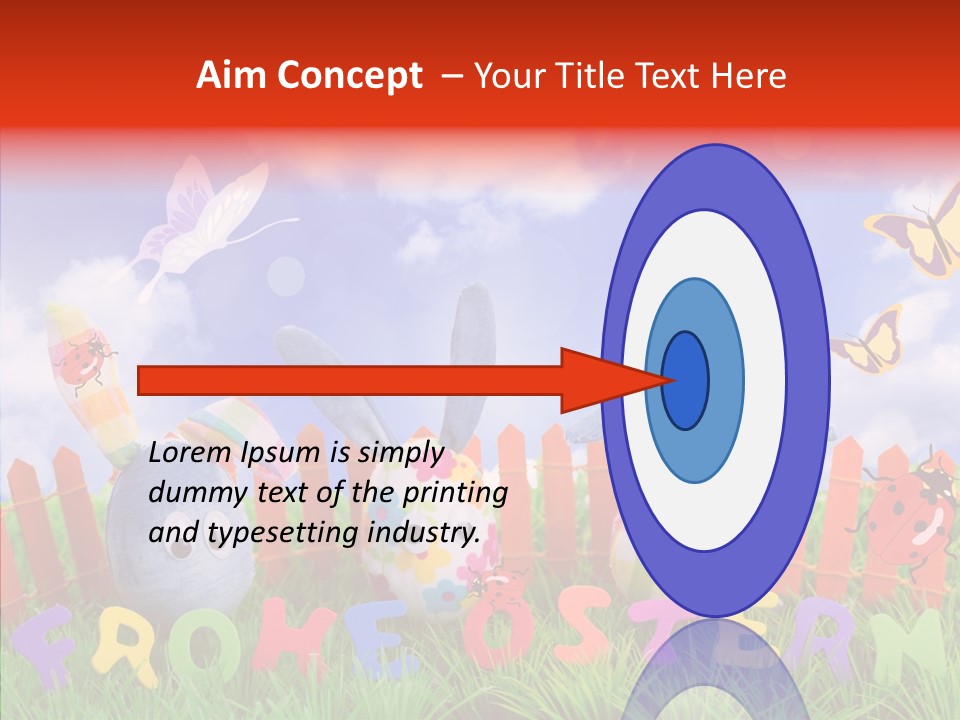 Aim Concept – Your Title Text Here

Lorem Ipsum is simply dummy text of the printing and typesetting industry.

FROHE OSTERN